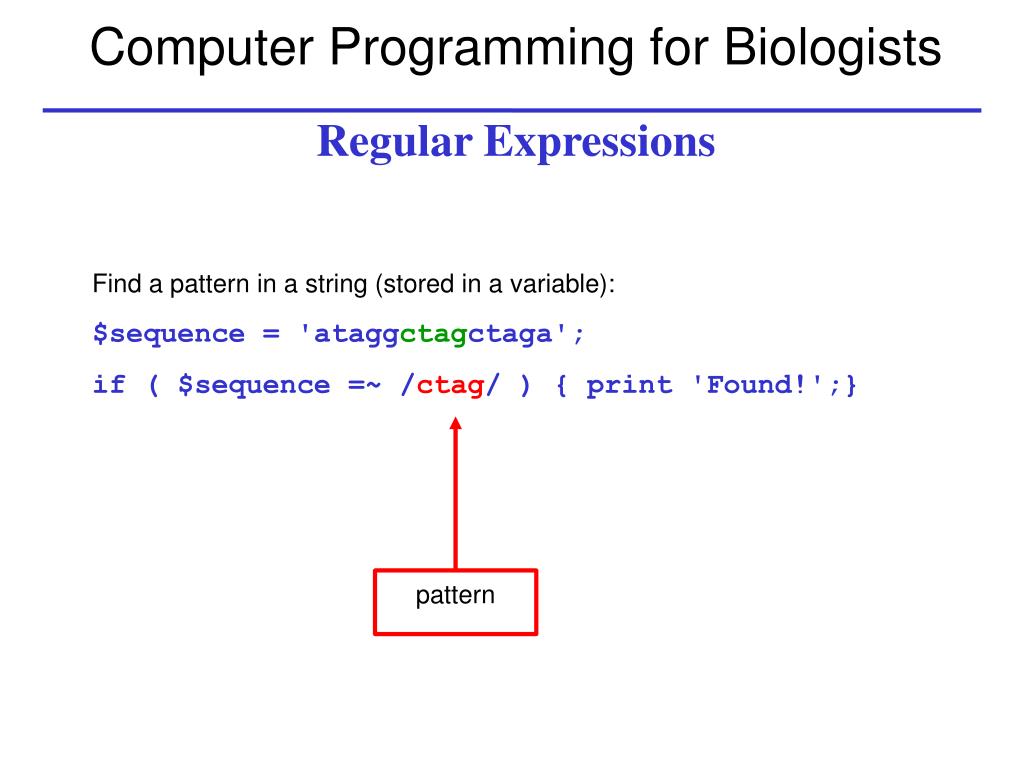 Computer Programming for Biologists

Regular Expressions

Find a pattern in a string (stored in a variable):

$sequence = 'ataggctagctaga';

if ( $sequence =~ /ctag/ ) { print 'Found!';}

pattern